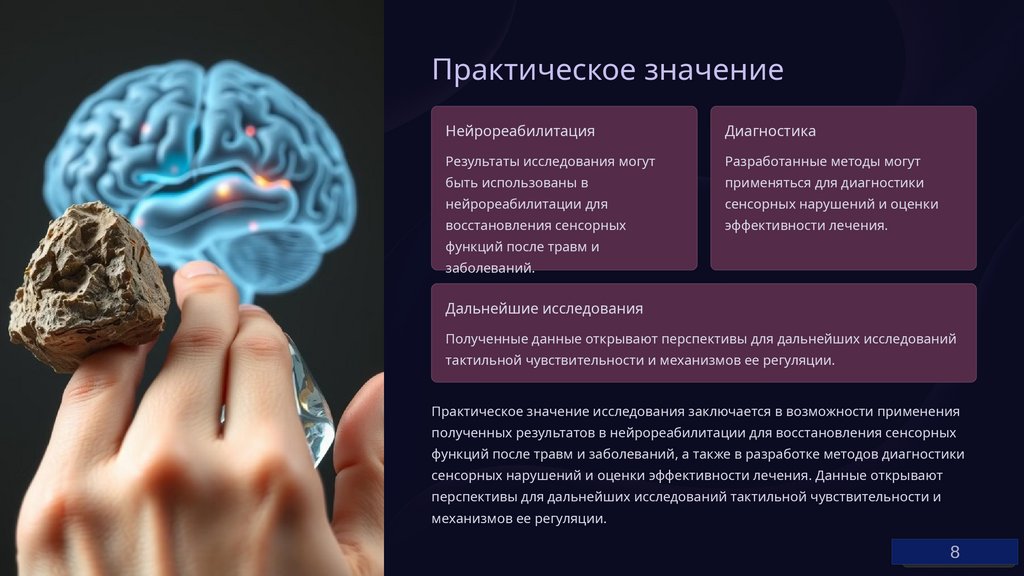 Практическое значение

Нейрореабилитация

Результаты исследования могут быть использованы в нейрореабилитации для восстановления сенсорных функций после травм и заболеваний.

Диагностика

Разработанные методы могут применяться для диагностики сенсорных нарушений и оценки эффективности лечения.

Дальнейшие исследования

Полученные данные открывают перспективы для дальнейших исследований тактильной чувствительности и механизмов ее регуляции.

Практическое значение исследования заключается в возможности применения полученных результатов в нейрореабилитации для восстановления сенсорных функций после травм и заболеваний, а также в разработке методов диагностики сенсорных нарушений и оценки эффективности лечения. Данные открывают перспективы для дальнейших исследований тактильной чувствительности и механизмов ее регуляции.

8